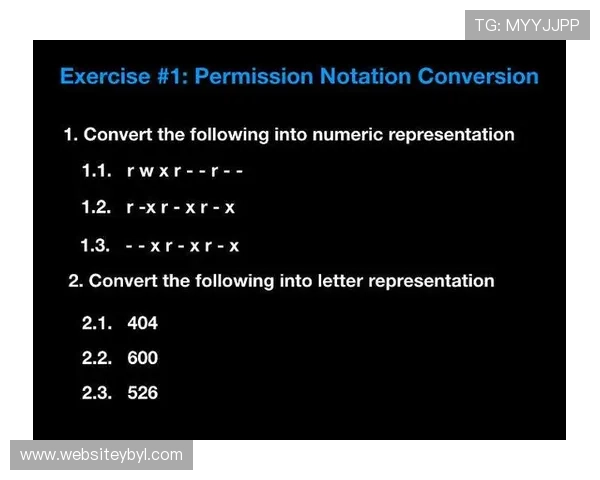 TG: MYYJJPP

Exercise #1: Permission Notation Conversion

1. Convert the following into numeric representation

1.1. r w x r - - r - -

1.2. r -x r - x r - x

1.3. - - x r - x r - x

2. Convert the following into letter representation

2.1. 404

2.2. 600

2.3. 526

www.websiteybyl.com